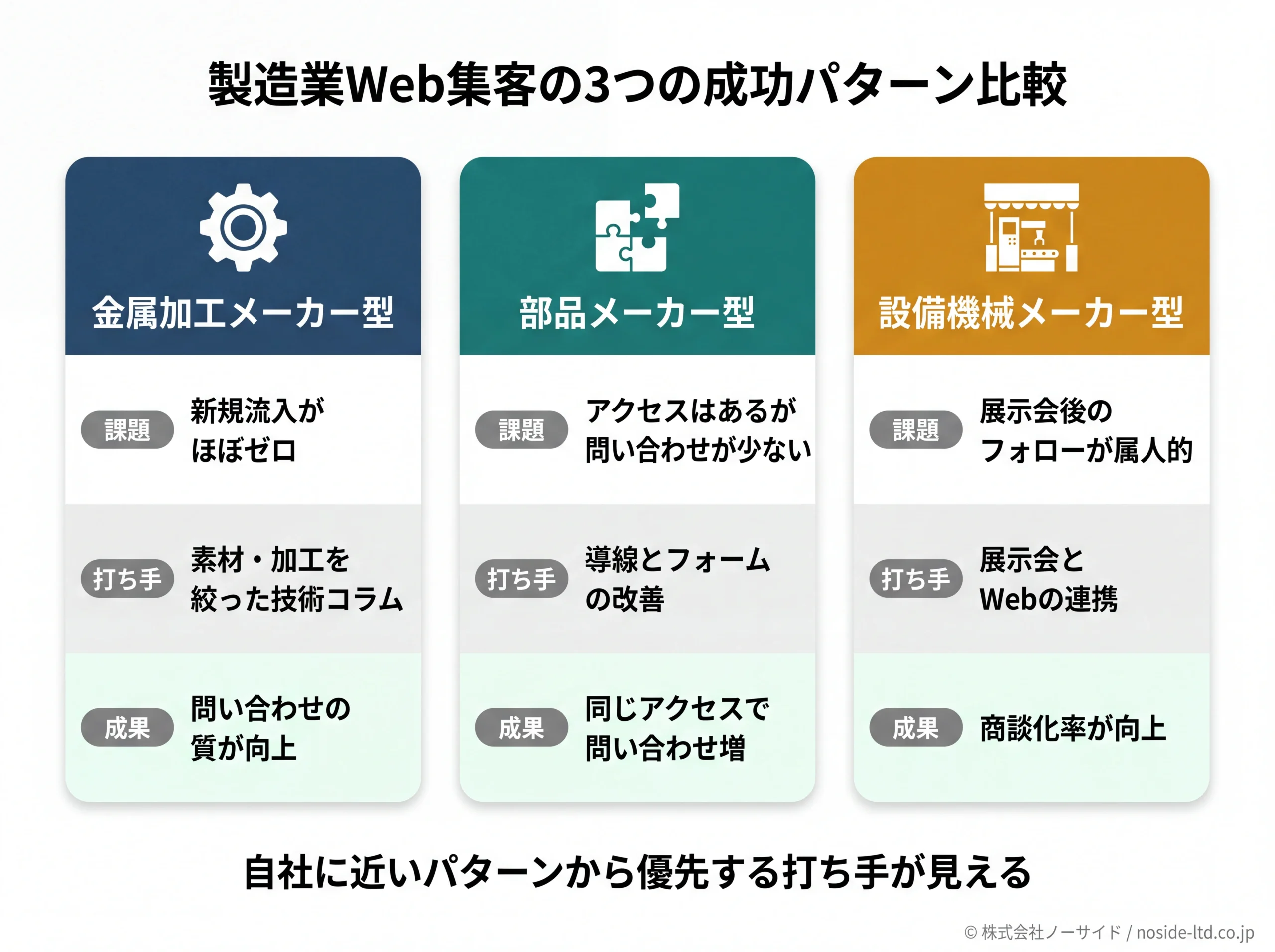 製造業Web集客の3つの成功パターン比較

金属加工メーカー型

課題
新規流入がほぼゼロ

打ち手
素材・加工を絞った技術コラム

成果
問い合わせの質が向上

部品メーカー型

課題
アクセスはあるが問い合わせが少ない

打ち手
導線とフォームの改善

成果
同じアクセスで問い合わせ増

設備機械メーカー型

課題
展示会後のフォローが属人的

打ち手
展示会とWebの連携

成果
商談化率が向上

自社に近いパターンから優先する打ち手が見える

© 株式会社ノーサイド / noside-ltd.co.jp